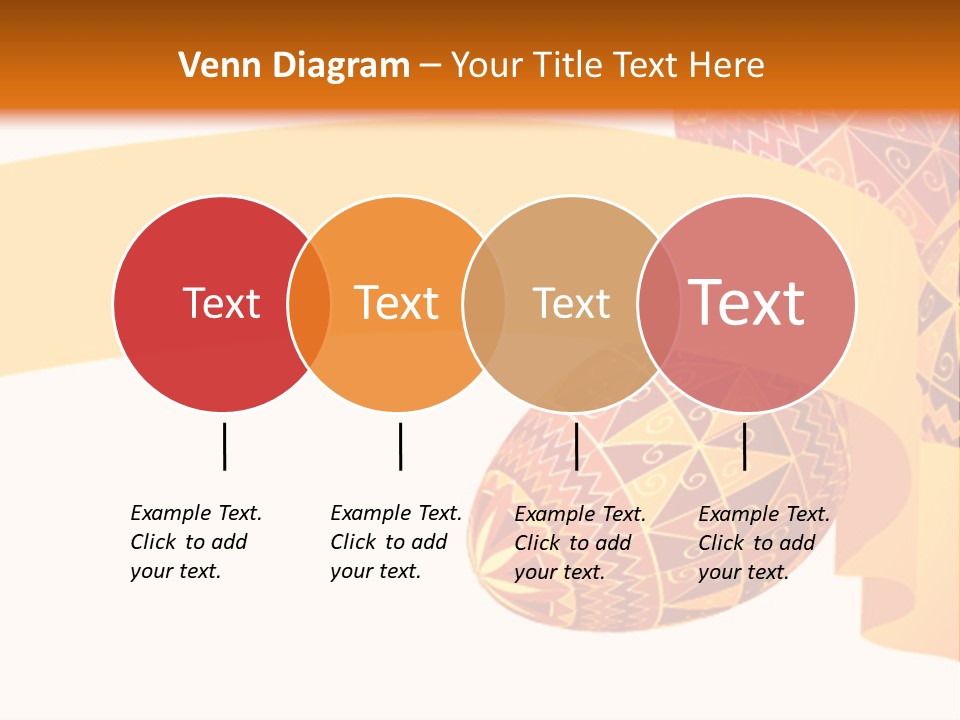 Venn Diagram – Your Title Text Here

Text

Text

Text

Text

Example Text. Click to add your text.

Example Text. Click to add your text.

Example Text. Click to add your text.

Example Text. Click to add your text.